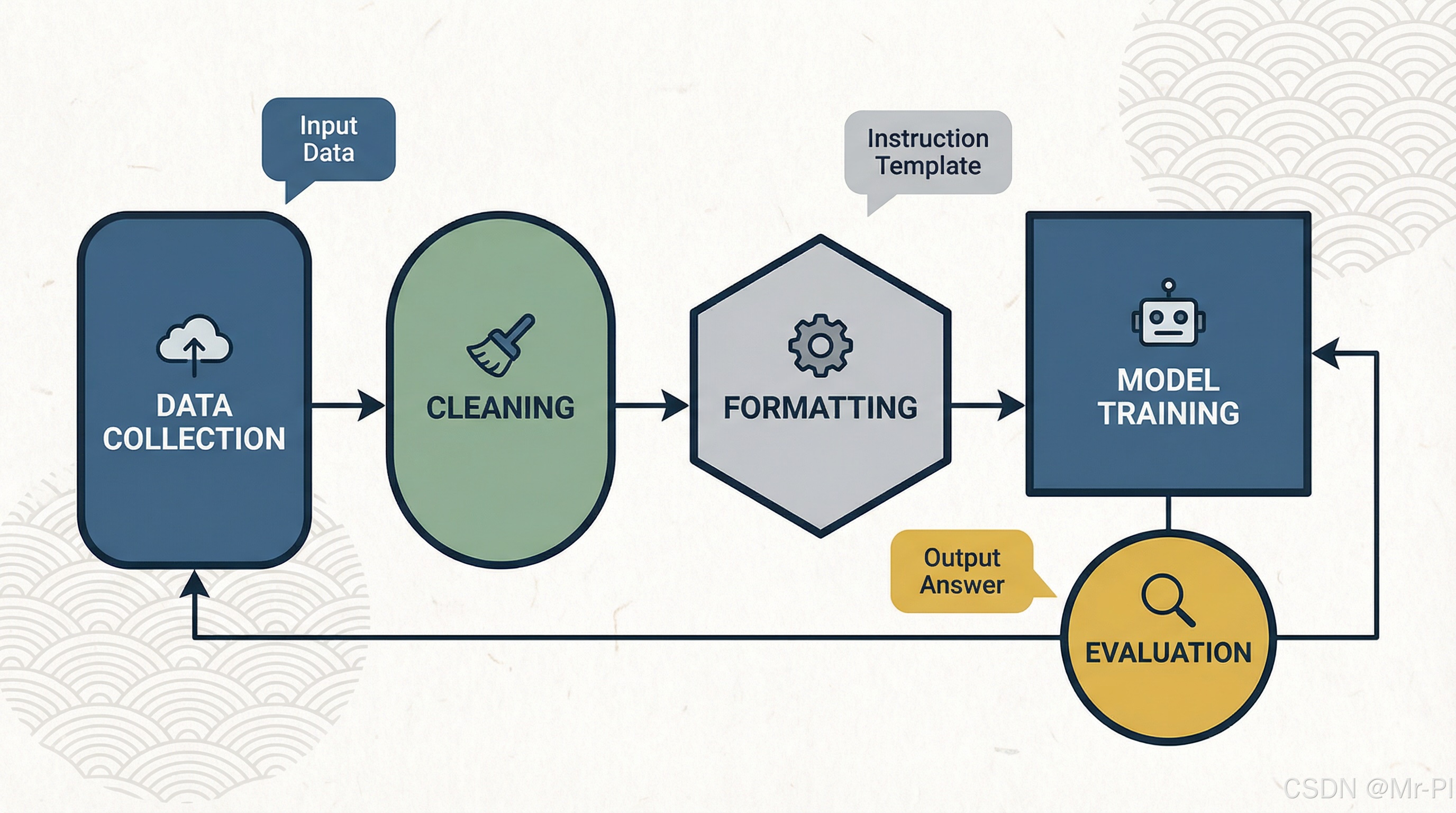 Input Data

Instruction Template

DATA COLLECTION

CLEANING

FORMATTING

MODEL TRAINING

Output Answer

EVALUATION

CSDN @Mr-PI